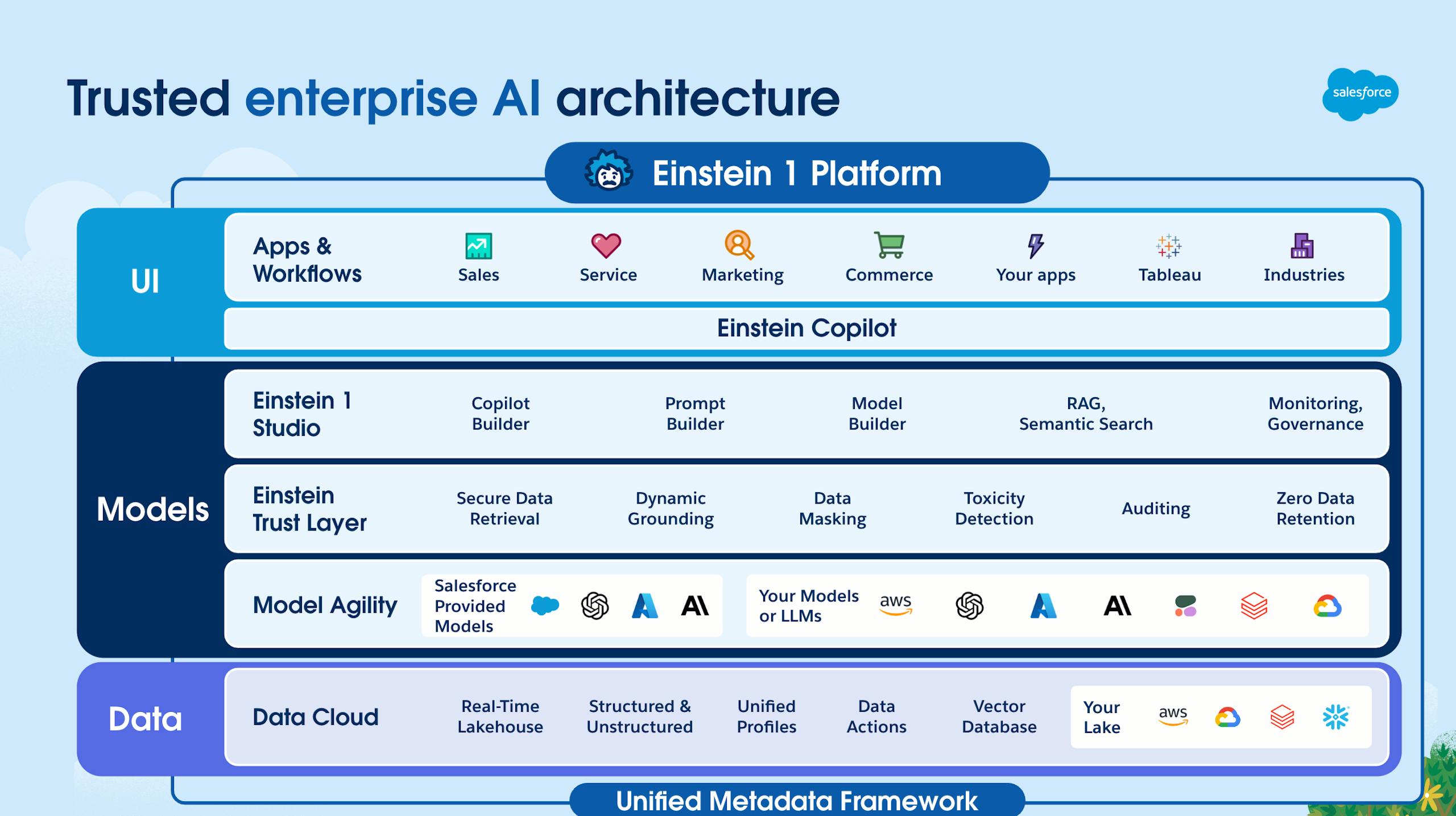 Trusted enterprise AI architecture

salesforce

Einstein 1 Platform

UI

Apps & Workflows

Sales

Service

Marketing

Commerce

Your apps

Tableau

Industries

Einstein Copilot

Models

Einstein 1 Studio

Copilot Builder

Prompt Builder

Model Builder

RAG, Semantic Search

Monitoring, Governance

Einstein Trust Layer

Secure Data Retrieval

Dynamic Grounding

Data Masking

Toxicity Detection

Auditing

Zero Data Retention

Model Agility

Salesforce Provided Models

Your Models or LLMs

aws

Data

Data Cloud

Real-Time Lakehouse

Structured & Unstructured

Unified Profiles

Data Actions

Vector Database

Your Lake

aws

Unified Metadata Framework